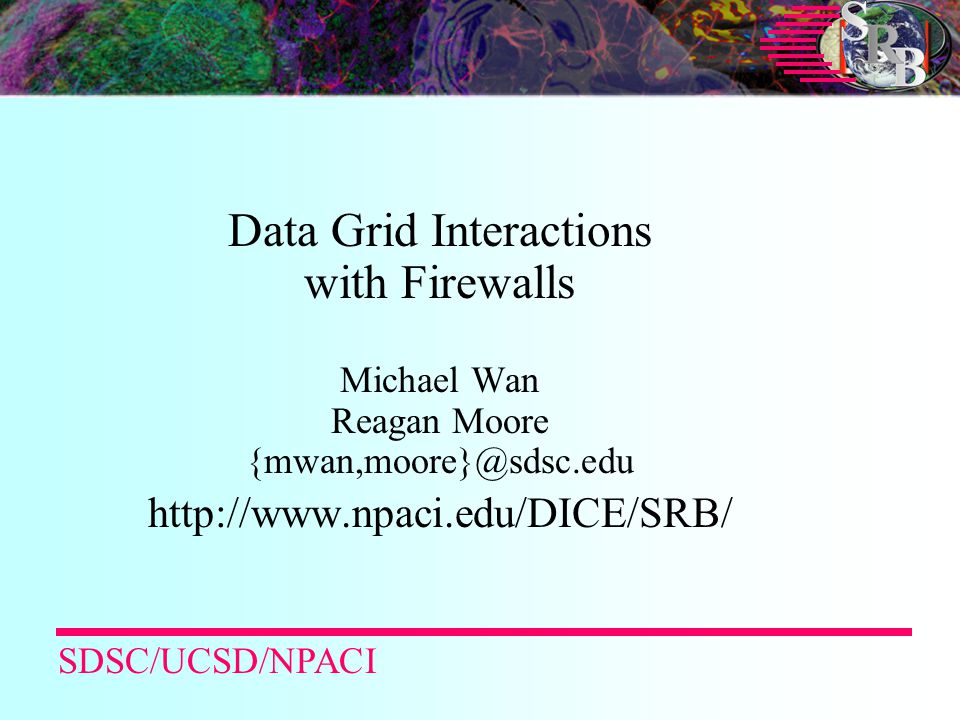 SRB

Data Grid Interactions with Firewalls

Michael Wan
Reagan Moore
{mwan,moore}@sdsc.edu

http://www.npaci.edu/DICE/SRB/

SDSC/UCSD/NPACI